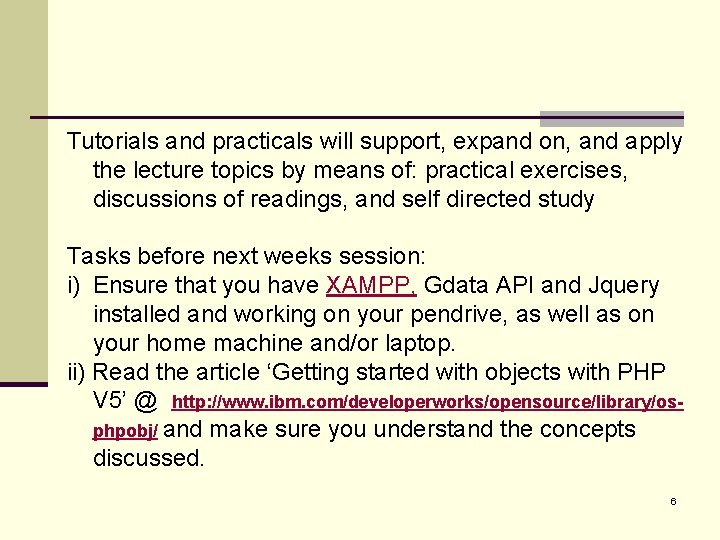 Tutorials and practicals will support, expand on, and apply the lecture topics by means of: practical exercises, discussions of readings, and self directed study

Tasks before next weeks session:
i) Ensure that you have XAMPP, Gdata API and Jquery installed and working on your pendrive, as well as on your home machine and/or laptop.
ii) Read the article ‘Getting started with objects with PHP V5’ @ http://www.ibm.com/developerworks/opensource/library/os-phpobj/ and make sure you understand the concepts discussed.

6